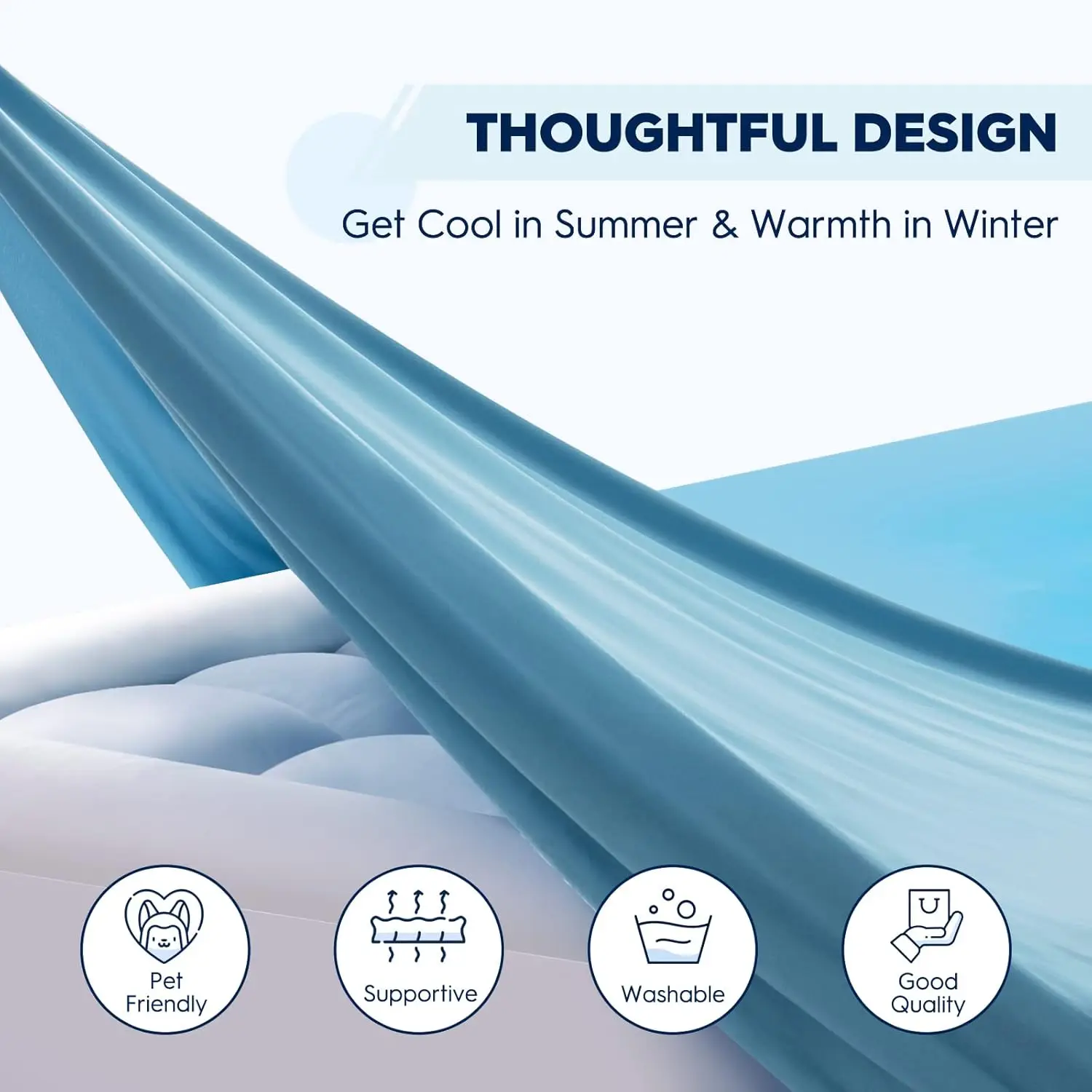 THOUGHTFUL DESIGN

Get Cool in Summer & Warmth in Winter

Pet Friendly

Supportive

Washable

Good Quality